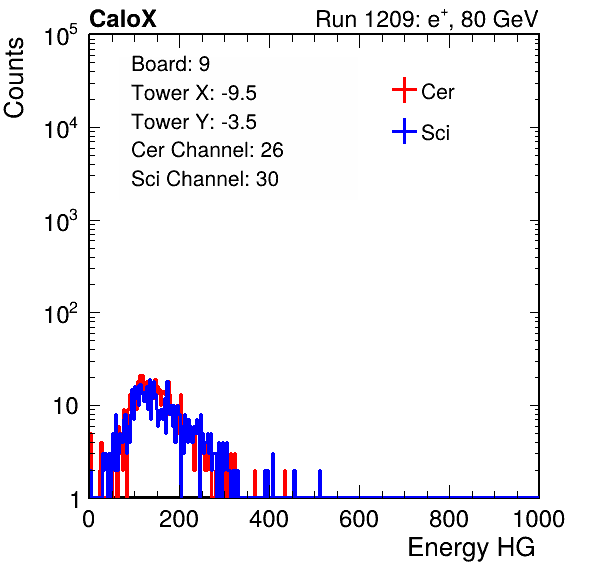 CaloX

Run 1209: $e^{+}$, 80 GeV

Counts

$10^5$

$10^4$

$10^3$

$10^2$

10

1

Board: 9
Tower X: -9.5
Tower Y: -3.5
Cer Channel: 26
Sci Channel: 30

Cer

Sci

0 200 400 600 800 1000

Energy HG